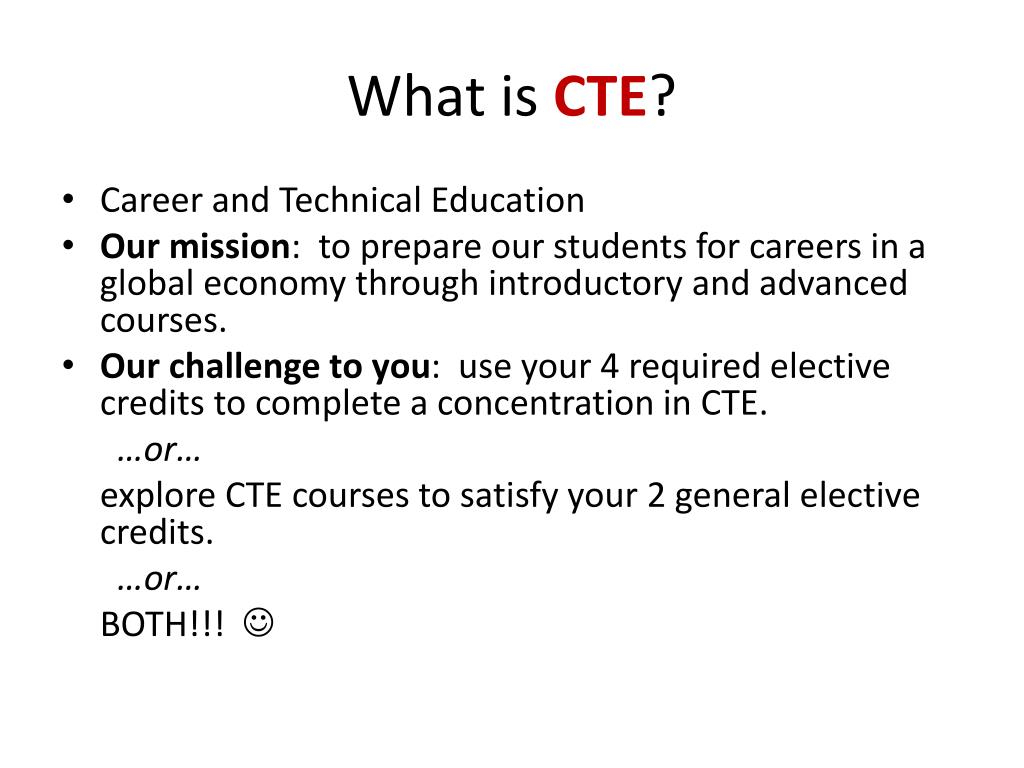 What is CTE?

• Career and Technical Education
• Our mission: to prepare our students for careers in a global economy through introductory and advanced courses.
• Our challenge to you: use your 4 required elective credits to complete a concentration in CTE.

…or…

explore CTE courses to satisfy your 2 general elective credits.

…or…

BOTH!!! ☺